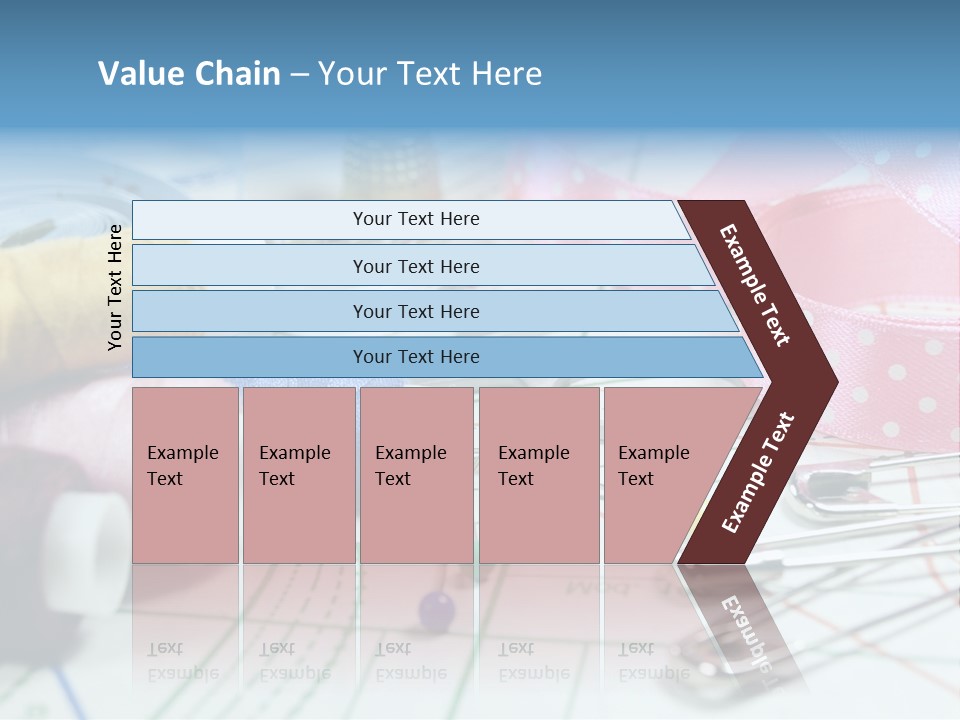 Value Chain – Your Text Here

Your Text Here

Your Text Here

Your Text Here

Your Text Here

Your Text Here

Example Text

Example Text

Example Text

Example Text

Example Text

Example Text

Example Text